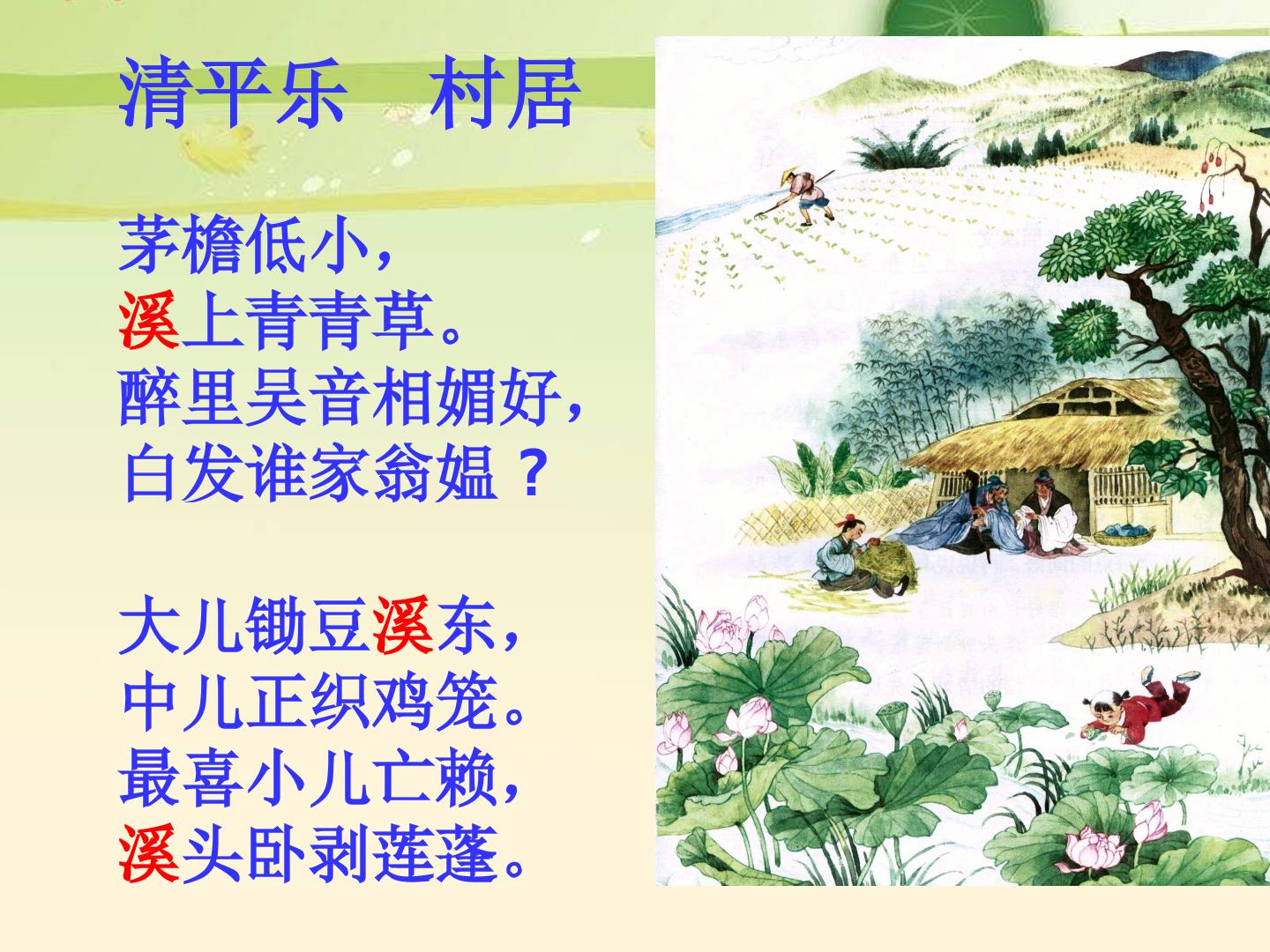 清平乐 村居

茅檐低小，
溪上青青草。
醉里吴音相媚好，
白发谁家翁媪？

大儿锄豆溪东，
中儿正织鸡笼。
最喜小儿亡赖，
溪头卧剥莲蓬。